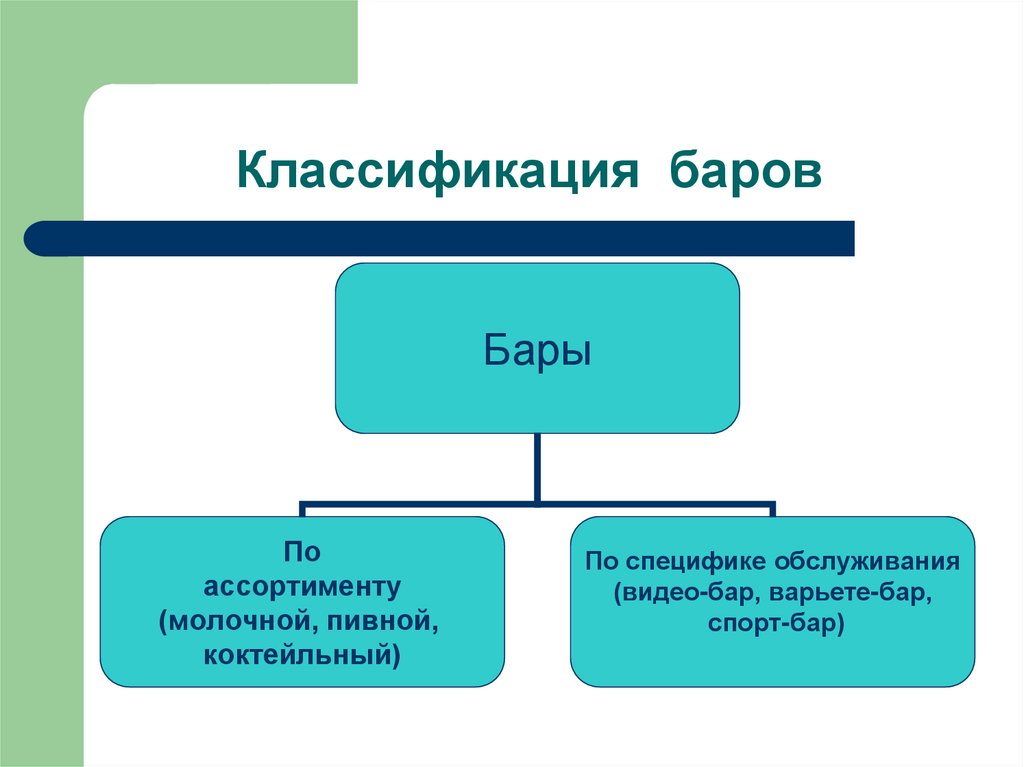 Классификация баров

Бары

По ассортименту (молочной, пивной, коктейльный)

По специфике обслуживания (видео-бар, варьете-бар, спорт-бар)